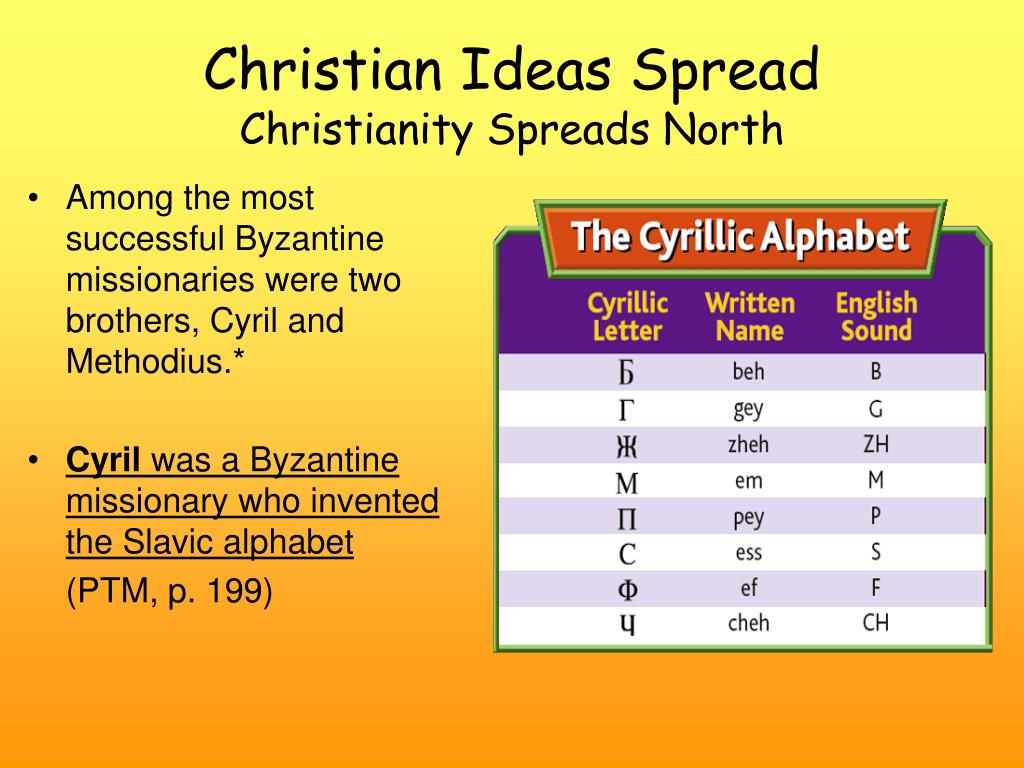 Christian Ideas Spread
Christianity Spreads North

• Among the most successful Byzantine missionaries were two brothers, Cyril and Methodius.*

• Cyril was a Byzantine missionary who invented the Slavic alphabet
(PTM, p. 199)

The Cyrillic Alphabet

| Cyrillic Letter | Written Name | English Sound |
|---|---|---|
| Б | beh | B |
| Г | gey | G |
| Ж | zheh | ZH |
| М | em | M |
| П | pey | P |
| С | ess | S |
| Ф | ef | F |
| Ч | cheh | CH |